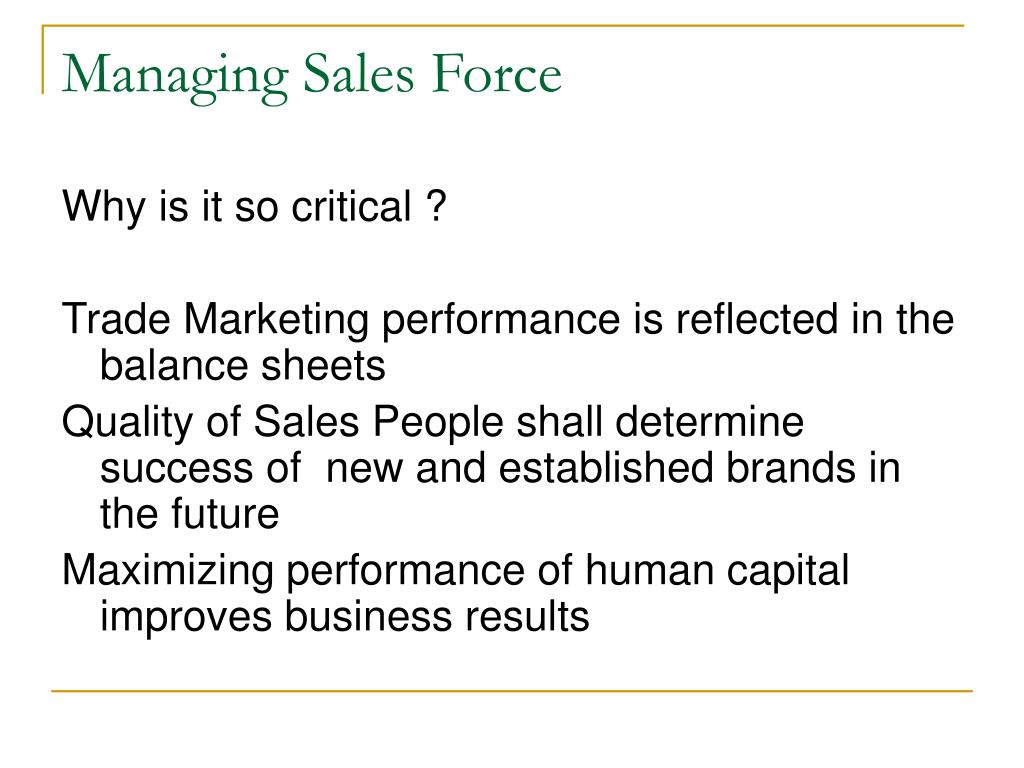 Managing Sales Force

Why is it so critical ?

Trade Marketing performance is reflected in the balance sheets

Quality of Sales People shall determine success of  new and established brands in the future

Maximizing performance of human capital improves business results